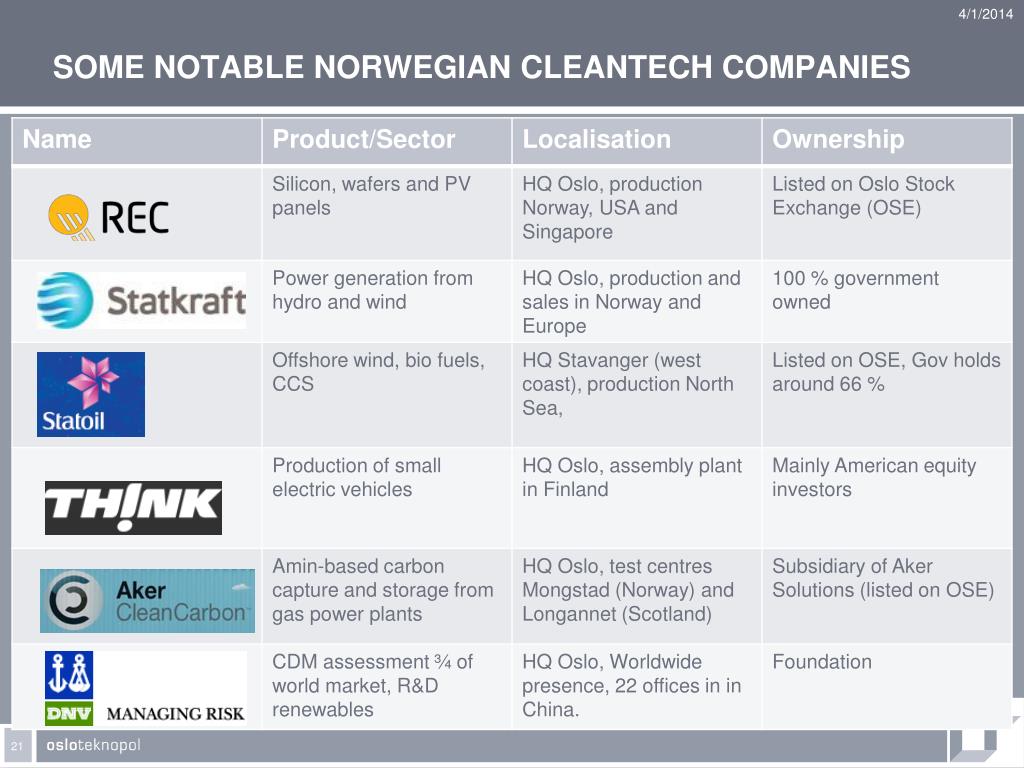 4/1/2014

SOME NOTABLE NORWEGIAN CLEANTECH COMPANIES

| Name | Product/Sector | Localisation | Ownership |
|---|---|---|---|
| REC | Silicon, wafers and PV panels | HQ Oslo, production Norway, USA and Singapore | Listed on Oslo Stock Exchange (OSE) |
| Statkraft | Power generation from hydro and wind | HQ Oslo, production and sales in Norway and Europe | 100 % government owned |
| Statoil | Offshore wind, bio fuels, CCS | HQ Stavanger (west coast), production North Sea, | Listed on OSE, Gov holds around 66 % |
| TH!NK | Production of small electric vehicles | HQ Oslo, assembly plant in Finland | Mainly American equity investors |
| Aker CleanCarbon | Amin-based carbon capture and storage from gas power plants | HQ Oslo, test centres Mongstad (Norway) and Longannet (Scotland) | Subsidiary of Aker Solutions (listed on OSE) |
| DNV MANAGING RISK | CDM assessment ¾ of world market, R&D renewables | HQ Oslo, Worldwide presence, 22 offices in in China. | Foundation |

21 osloteknopol